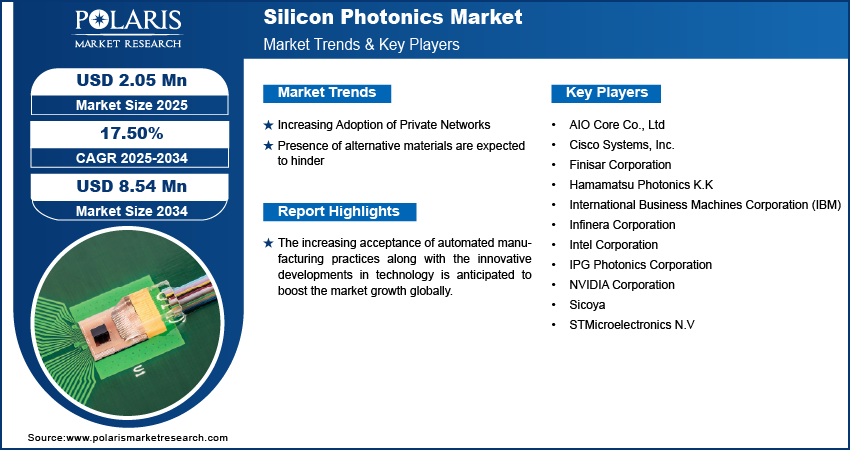 POLARIS
MARKET RESEARCH

Silicon Photonics Market
Market Trends & Key Players

USD 2.05 Mn
Market Size 2025

17.50%
CAGR 2025-2034

USD 8.54 Mn
Market Size 2034

Market Trends

★ Increasing Adoption of Private Networks
★ Presence of alternative materials are expected to hinder

Report Highlights

★ The increasing acceptance of automated manufacturing practices along with the innovative developments in technology is anticipated to boost the market growth globally.

Key Players

• AIO Core Co., Ltd
• Cisco Systems, Inc.
• Finisar Corporation
• Hamamatsu Photonics K.K
• International Business Machines Corporation (IBM)
• Infinera Corporation
• Intel Corporation
• IPG Photonics Corporation
• NVIDIA Corporation
• Sicoya
• STMicroelectronics N.V

Source:www.polarismarketresearch.com